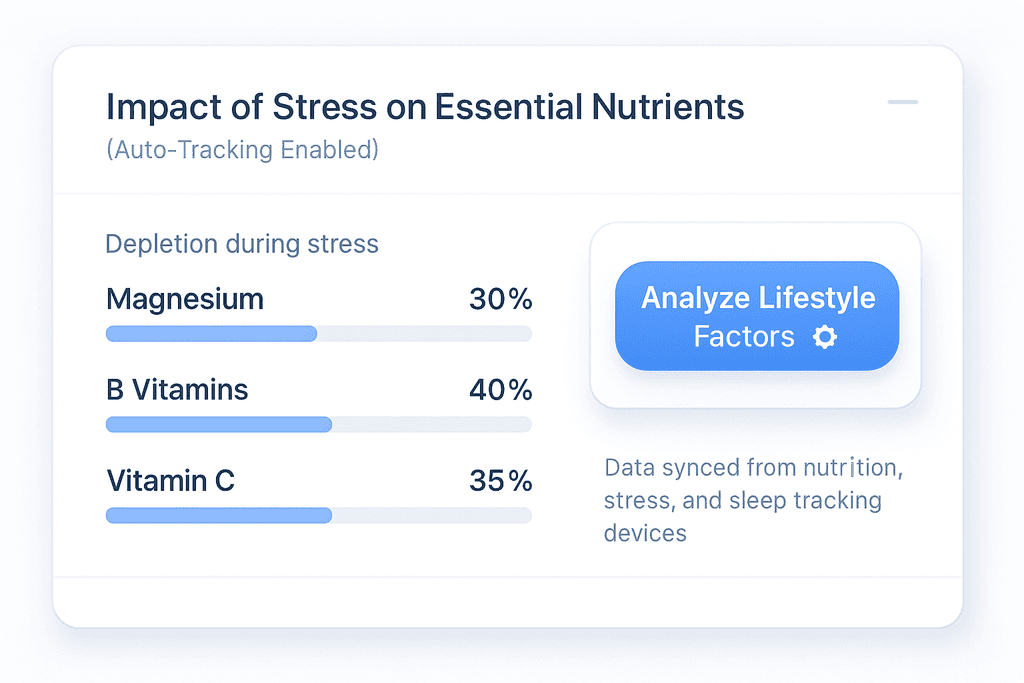 Impact of Stress on Essential Nutrients
(Auto-Tracking Enabled)

Depletion during stress

Magnesium 30%

B Vitamins 40%

Vitamin C 35%

Analyze Lifestyle Factors

Data synced from nutrition, stress, and sleep tracking devices